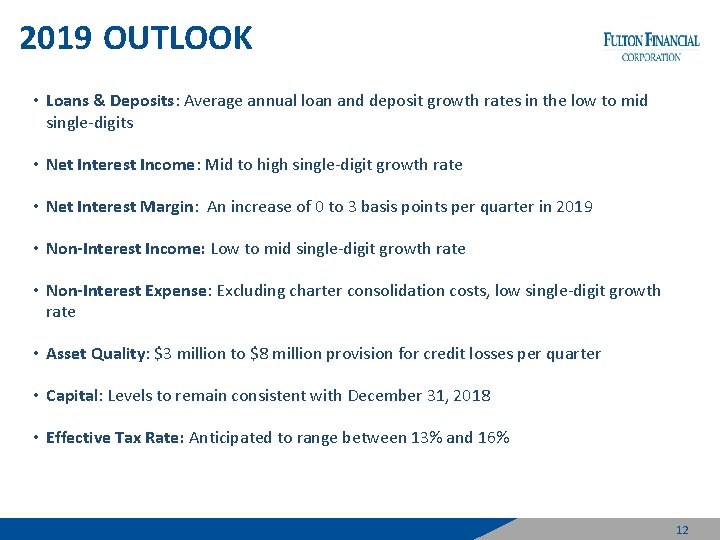 2019 OUTLOOK

FULTON FINANCIAL CORPORATION

• Loans & Deposits: Average annual loan and deposit growth rates in the low to mid single-digits

• Net Interest Income: Mid to high single-digit growth rate

• Net Interest Margin: An increase of 0 to 3 basis points per quarter in 2019

• Non-Interest Income: Low to mid single-digit growth rate

• Non-Interest Expense: Excluding charter consolidation costs, low single-digit growth rate

• Asset Quality: \$3 million to \$8 million provision for credit losses per quarter

• Capital: Levels to remain consistent with December 31, 2018

• Effective Tax Rate: Anticipated to range between 13% and 16%

12